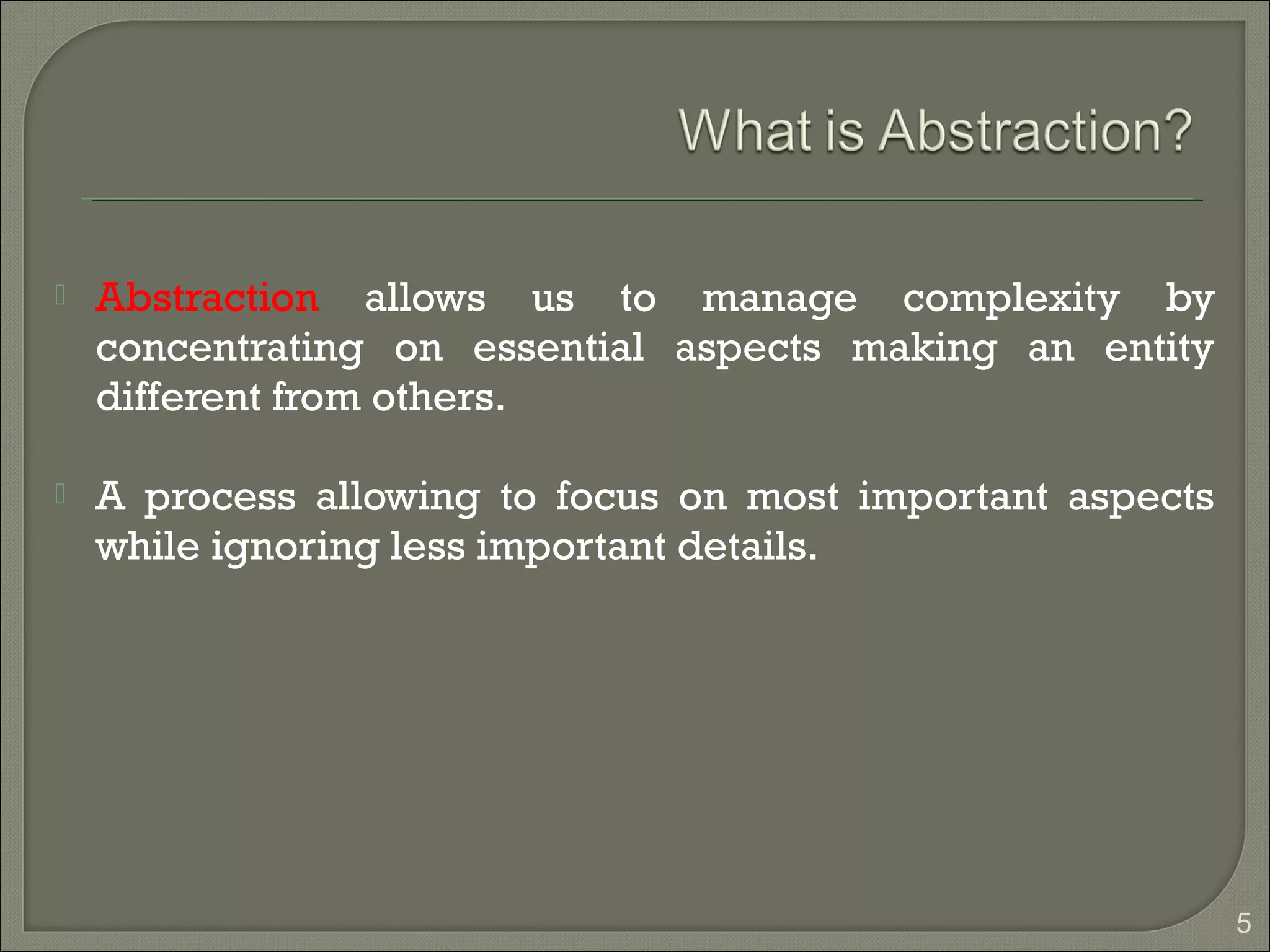 What is Abstraction?

Abstraction allows us to manage complexity by concentrating on essential aspects making an entity different from others.

A process allowing to focus on most important aspects while ignoring less important details.

5